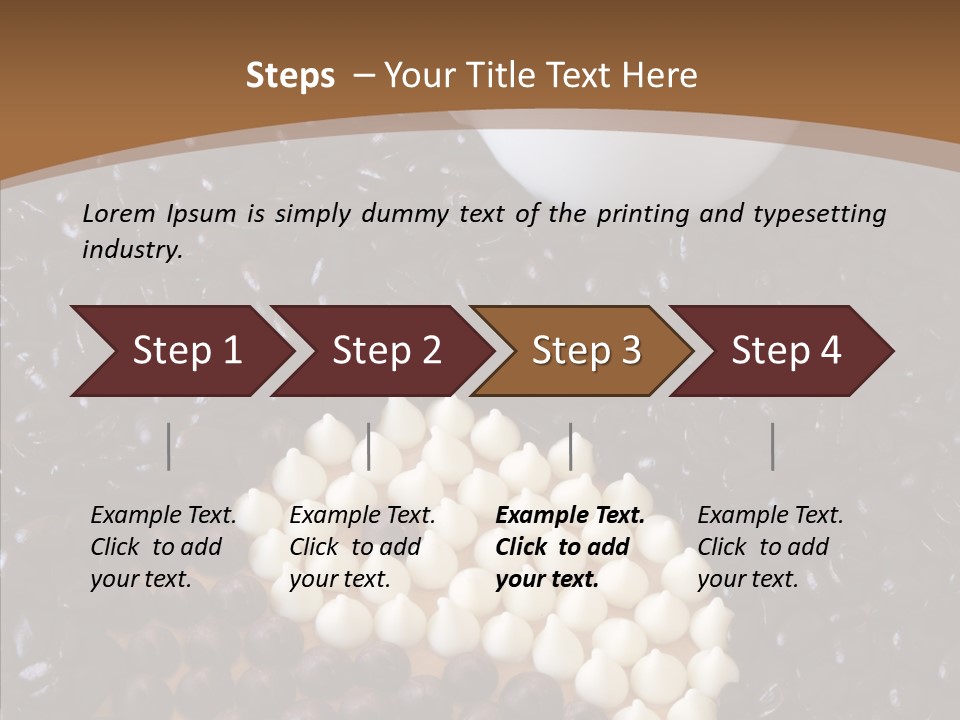 Steps – Your Title Text Here

Lorem Ipsum is simply dummy text of the printing and typesetting industry.

Step 1

Step 2

Step 3

Step 4

Example Text. Click to add your text.

Example Text. Click to add your text.

Example Text. Click to add your text.

Example Text. Click to add your text.